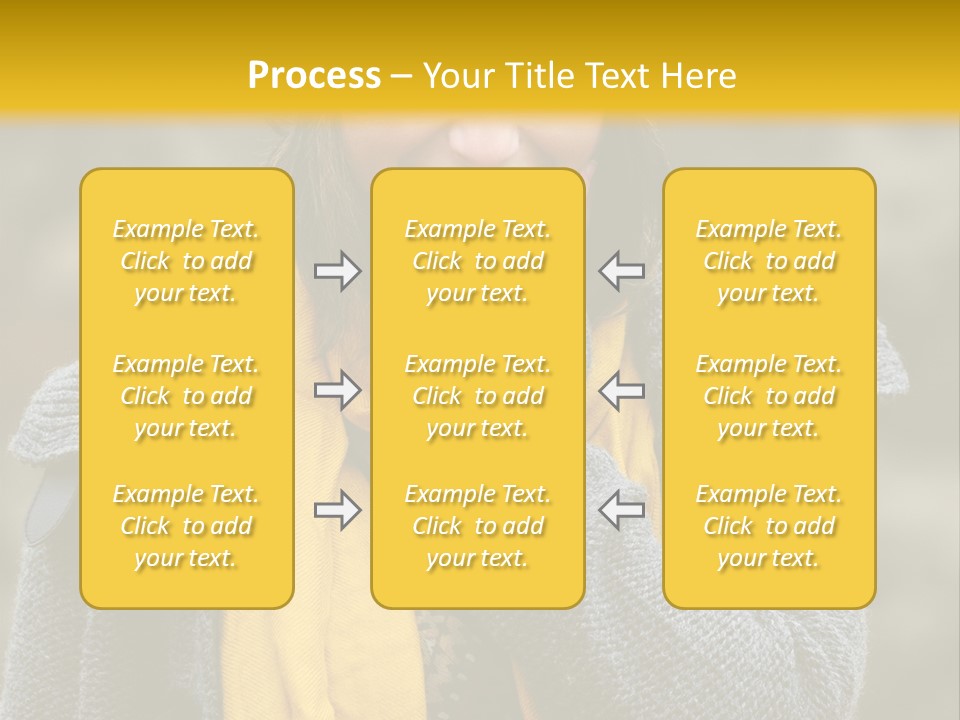 Process – Your Title Text Here

Example Text. Click to add your text.

Example Text. Click to add your text.

Example Text. Click to add your text.

Example Text. Click to add your text.

Example Text. Click to add your text.

Example Text. Click to add your text.

Example Text. Click to add your text.

Example Text. Click to add your text.

Example Text. Click to add your text.